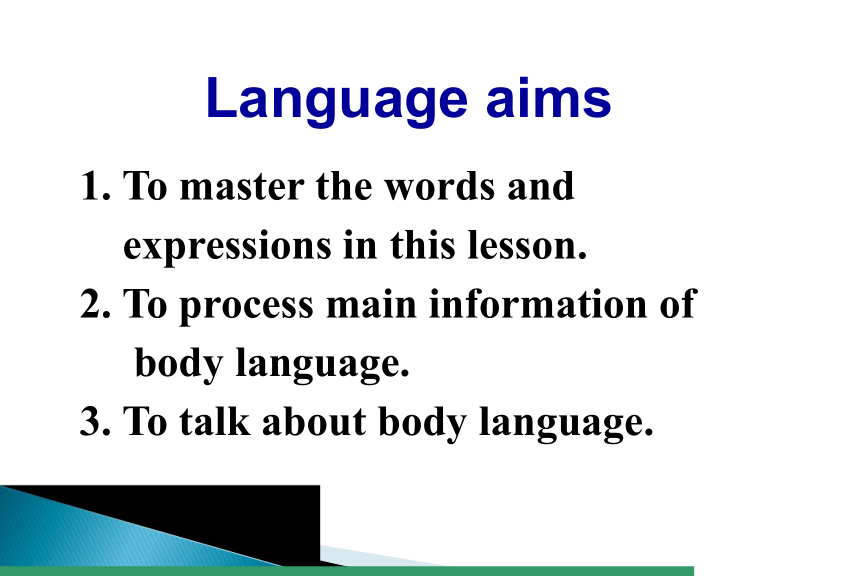 Language aims

1. To master the words and expressions in this lesson.
2. To process main information of body language.
3. To talk about body language.